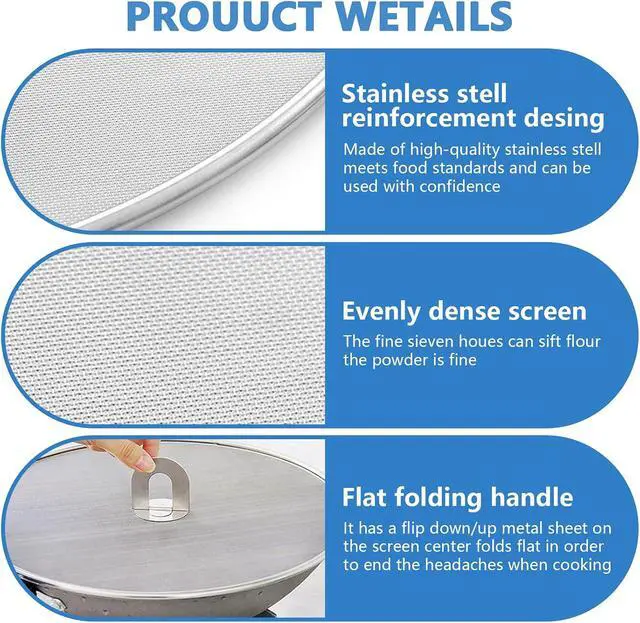 PROUUCT WETAILS

Stainless stell reinforcement desing

Made of high-quality stainless stell meets food standards and can be used with confidence

Evenly dense screen

The fine sieven houes can sift flour the powder is fine

Flat folding handle

It has a flip down/up metal sheet on the screen center folds flat in order to end the headaches when cooking